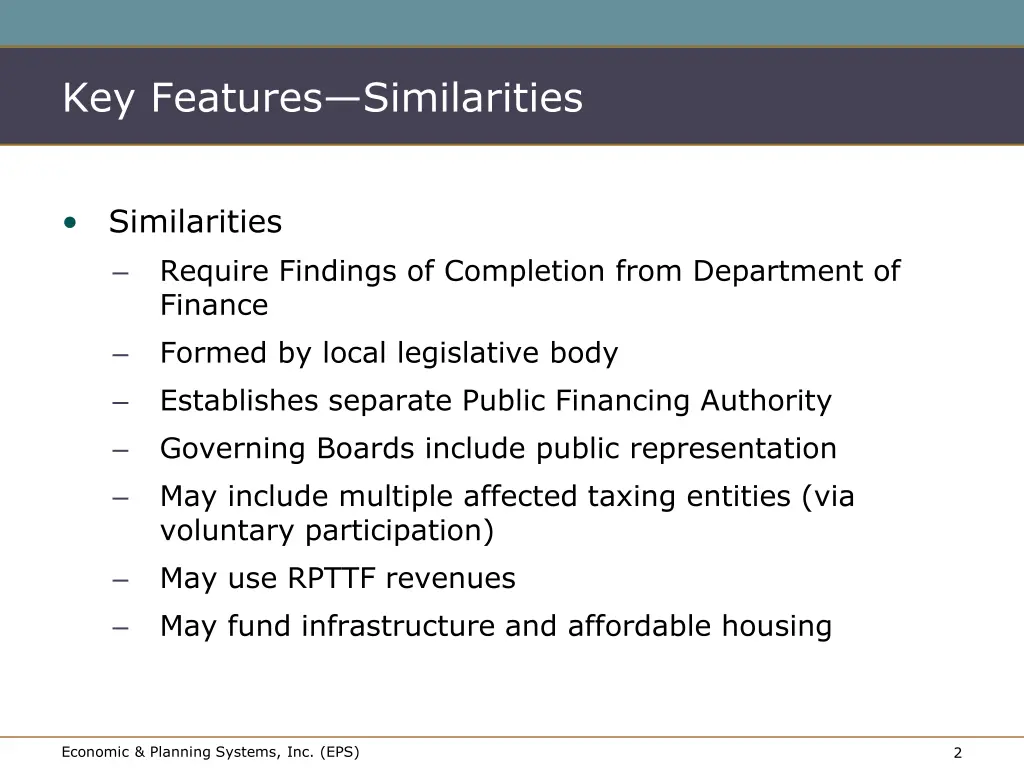 Key Features—Similarities

• Similarities
– Require Findings of Completion from Department of Finance
– Formed by local legislative body
– Establishes separate Public Financing Authority
– Governing Boards include public representation
– May include multiple affected taxing entities (via voluntary participation)
– May use RPTTF revenues
– May fund infrastructure and affordable housing

Economic & Planning Systems, Inc. (EPS)

2